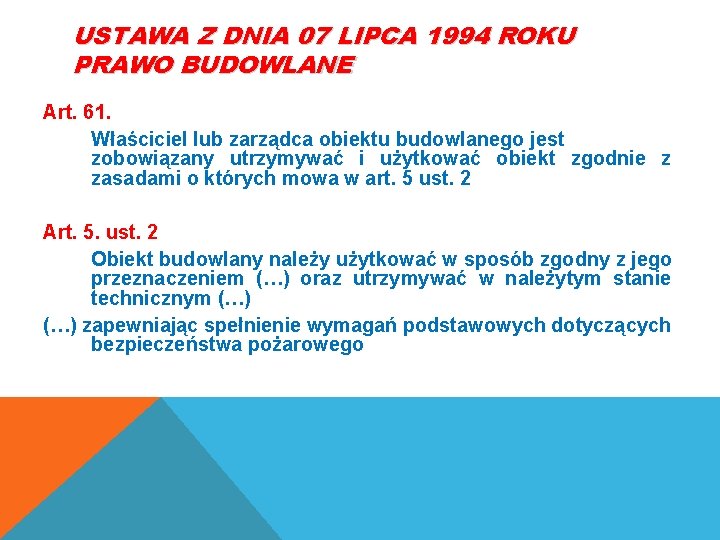 USTAWA Z DNIA 07 LIPCA 1994 ROKU PRAWO BUDOWLANE

Art. 61.

Właściciel lub zarządca obiektu budowlanego jest zobowiązany utrzymywać i użytkować obiekt zgodnie z zasadami o których mowa w art. 5 ust. 2

Art. 5. ust. 2

Obiekt budowlany należy użytkować w sposób zgodny z jego przeznaczeniem (…) oraz utrzymywać w należytym stanie technicznym (…)

(…) zapewniając spełnienie wymagań podstawowych dotyczących bezpieczeństwa pożarowego